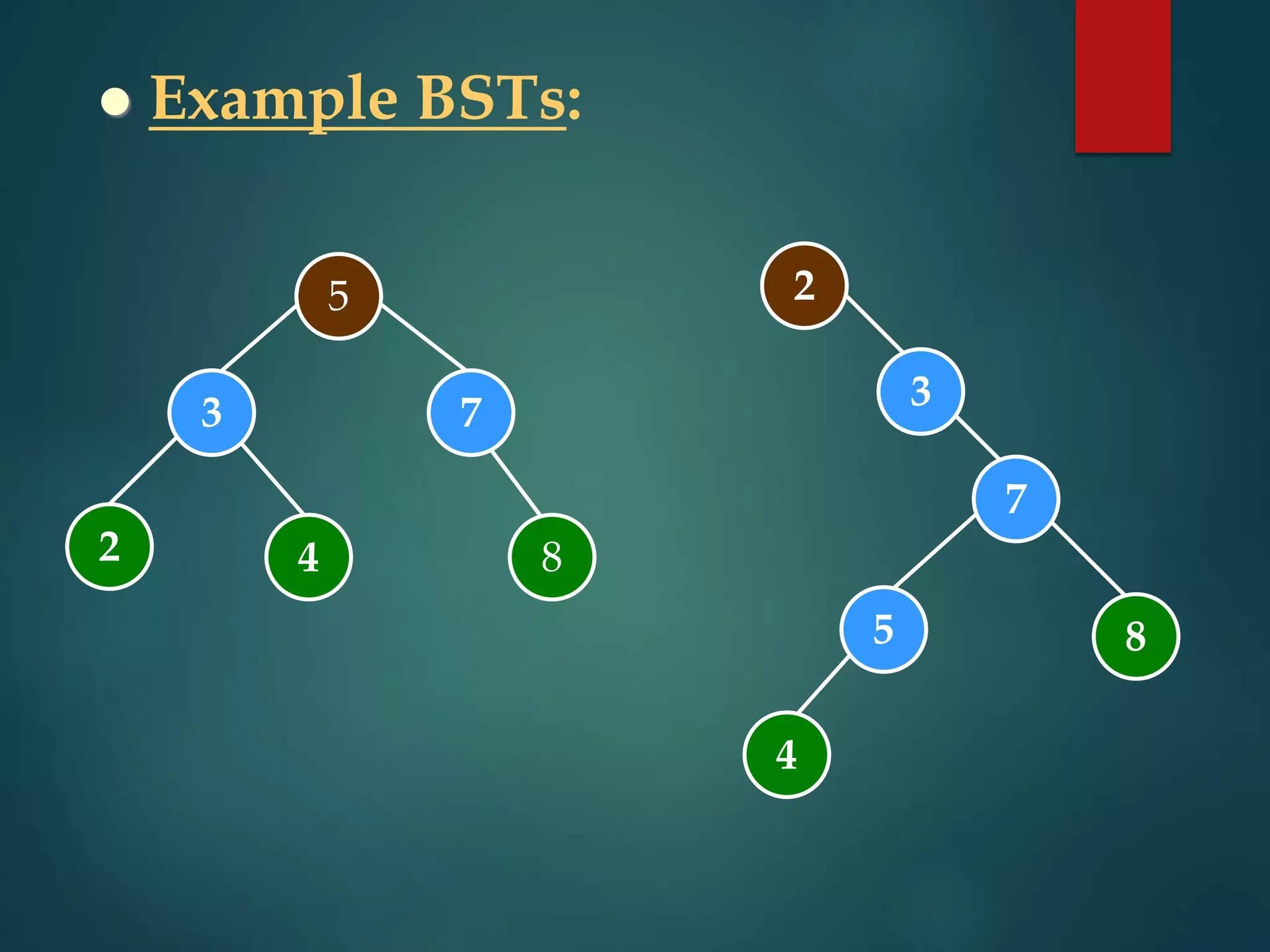 • Example BSTs:

5
3
7
2
4
8

2
3
7
5
8
4